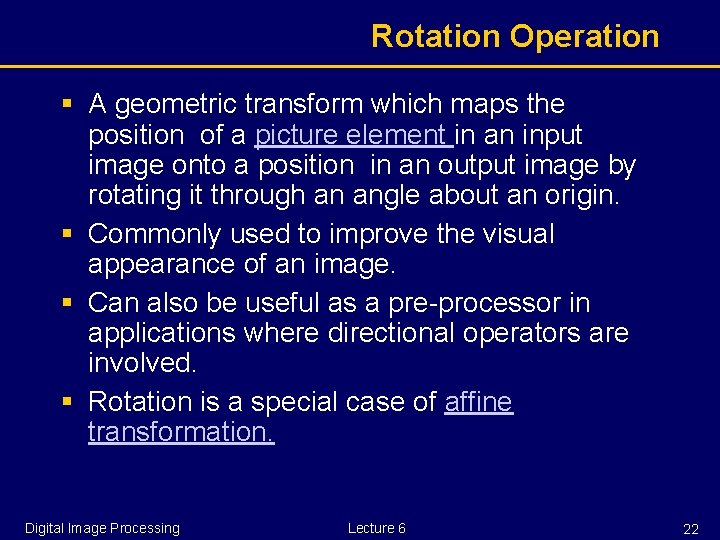 Rotation Operation

▪ A geometric transform which maps the position of a picture element in an input image onto a position in an output image by rotating it through an angle about an origin.

▪ Commonly used to improve the visual appearance of an image.

▪ Can also be useful as a pre-processor in applications where directional operators are involved.

▪ Rotation is a special case of affine transformation.

Digital Image Processing

Lecture 6

22